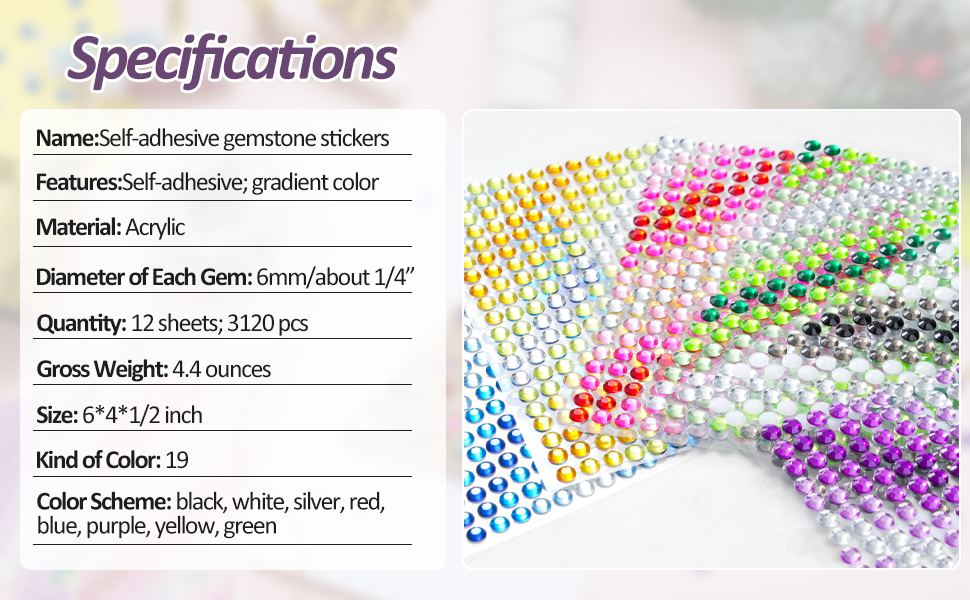 Specifications

Name:Self-adhesive gemstone stickers

Features:Self-adhesive; gradient color

Material: Acrylic

Diameter of Each Gem: 6mm/about 1/4”

Quantity: 12 sheets; 3120 pcs

Gross Weight: 4.4 ounces

Size: 6*4*1/2 inch

Kind of Color: 19

Color Scheme: black, white, silver, red, blue, purple, yellow, green